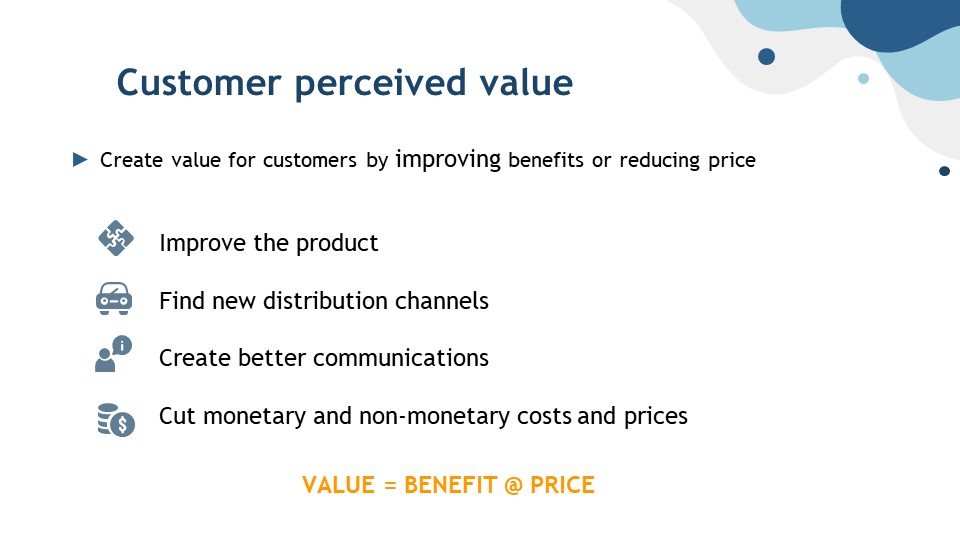 Customer perceived value

► Create value for customers by improving benefits or reducing price

Improve the product

Find new distribution channels

Create better communications

Cut monetary and non-monetary costs and prices

VALUE = BENEFIT @ PRICE